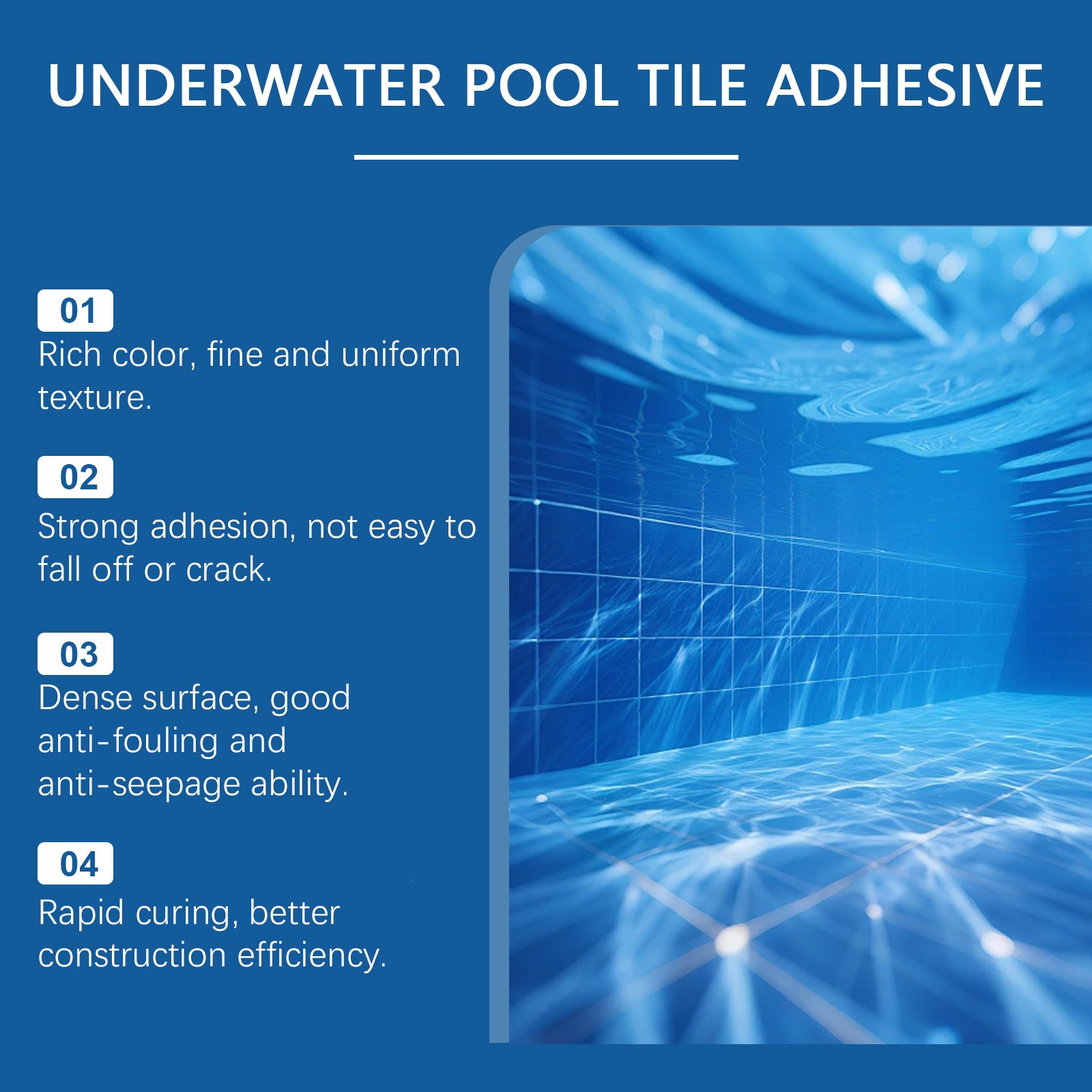 UNDERWATER POOL TILE ADHESIVE

01
Rich color, fine and uniform texture.

02
Strong adhesion, not easy to fall off or crack.

03
Dense surface, good anti-fouling and anti-seepage ability.

04
Rapid curing, better construction efficiency.